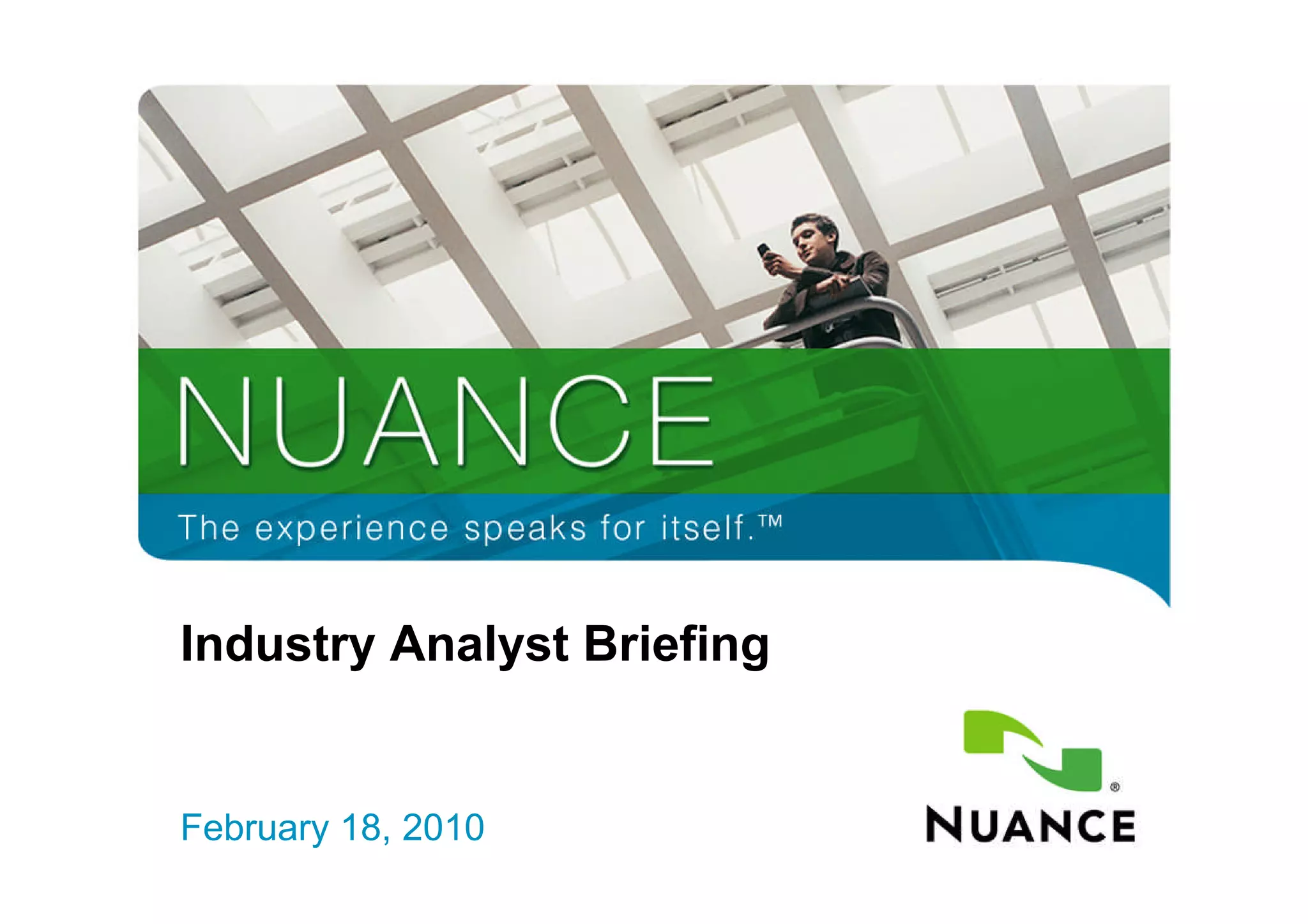 NUANCE

The experience speaks for itself.™

Industry Analyst Briefing

February 18, 2010

NUANCE®